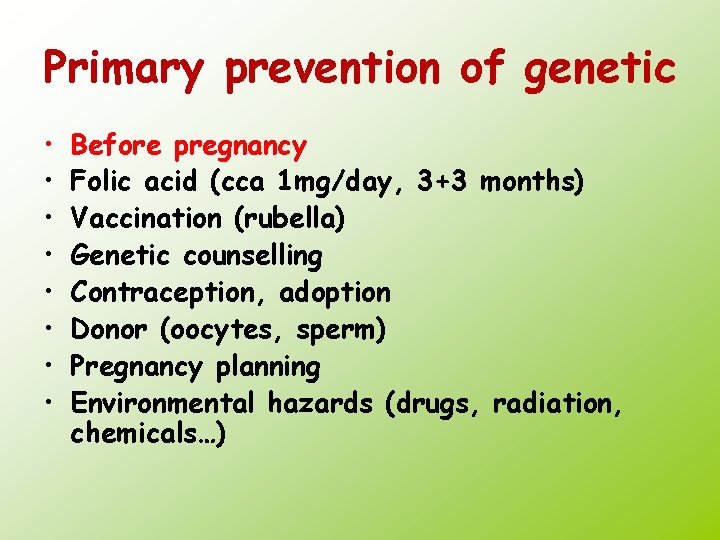 Primary prevention of genetic

• Before pregnancy
• Folic acid (cca 1mg/day, 3+3 months)
• Vaccination (rubella)
• Genetic counselling
• Contraception, adoption
• Donor (oocytes, sperm)
• Pregnancy planning
• Environmental hazards (drugs, radiation, chemicals…)